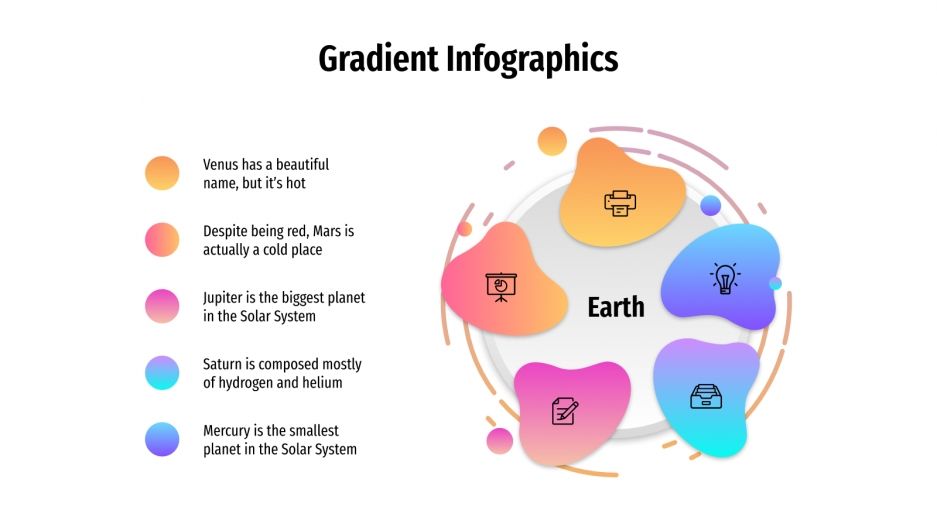 Gradient Infographics

Venus has a beautiful name, but it's hot

Despite being red, Mars is actually a cold place

Jupiter is the biggest planet in the Solar System

Saturn is composed mostly of hydrogen and helium

Mercury is the smallest planet in the Solar System

Earth